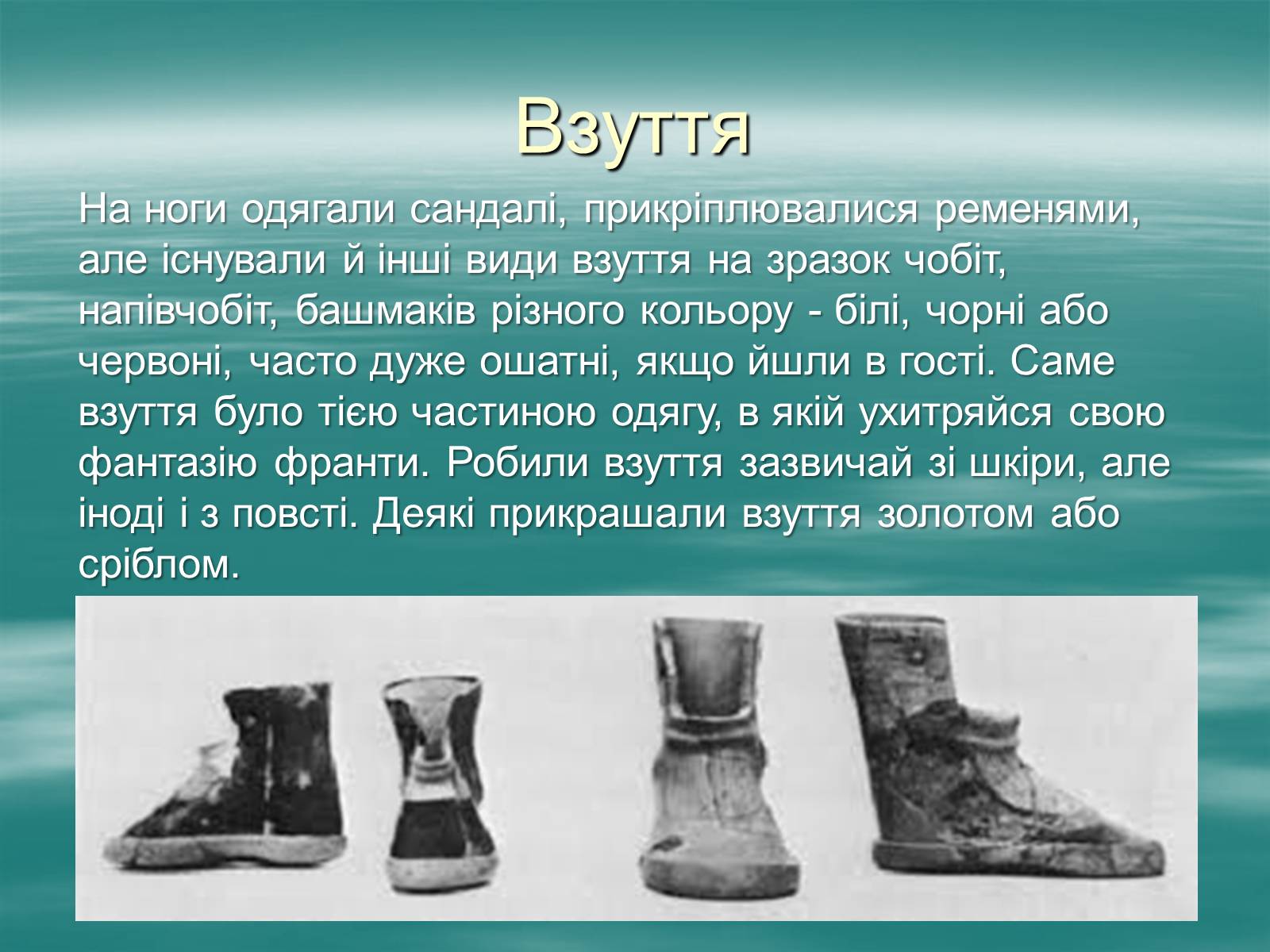 Взуття

На ноги одягали сандалі, прикріплювалися ременями, але існували й інші види взуття на зразок чобіт, напівчобіт, башмаків різного кольору - білі, чорні або червоні, часто дуже ошатні, якщо йшли в гості. Саме взуття було тією частиною одягу, в якій ухитряйся свою фантазію франти. Робили взуття зазвичай зі шкіри, але іноді і з повсті. Деякі прикрашали взуття золотом або сріблом.